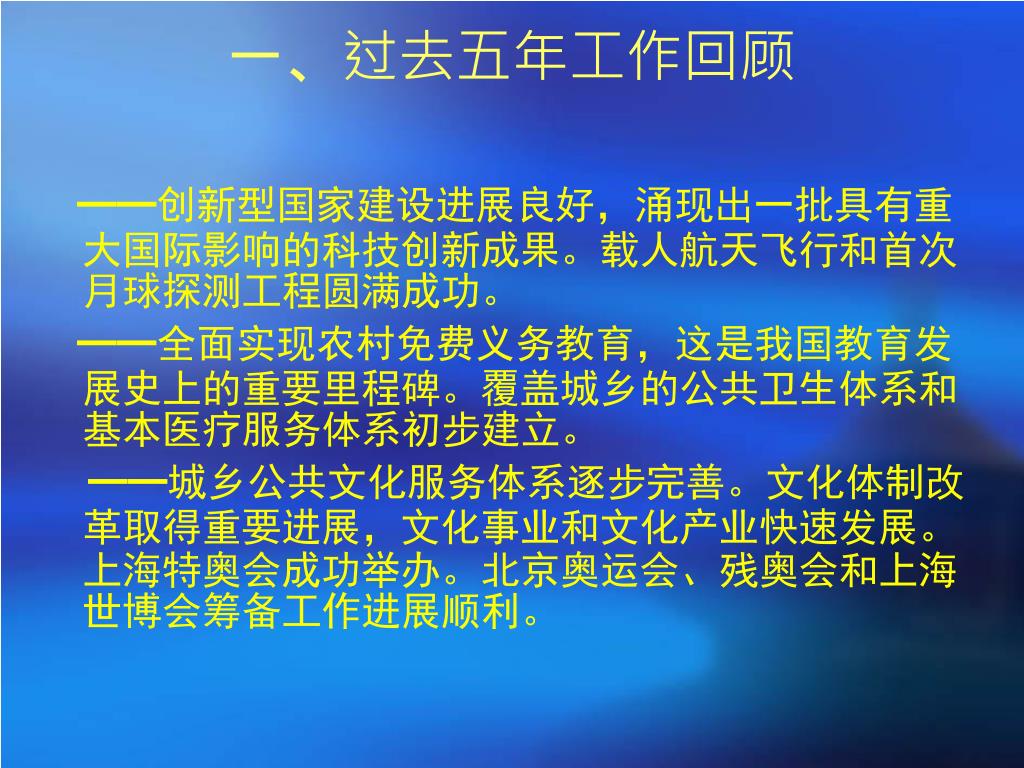 一、过去五年工作回顾

——创新型国家建设进展良好，涌现出一批具有重大国际影响的科技创新成果。载人航天飞行和首次月球探测工程圆满成功。

——全面实现农村免费义务教育，这是我国教育发展史上的重要里程碑。覆盖城乡的公共卫生体系和基本医疗服务体系初步建立。

——城乡公共文化服务体系逐步完善。文化体制改革取得重要进展，文化事业和文化产业快速发展。上海特奥会成功举办。北京奥运会、残奥会和上海世博会筹备工作进展顺利。